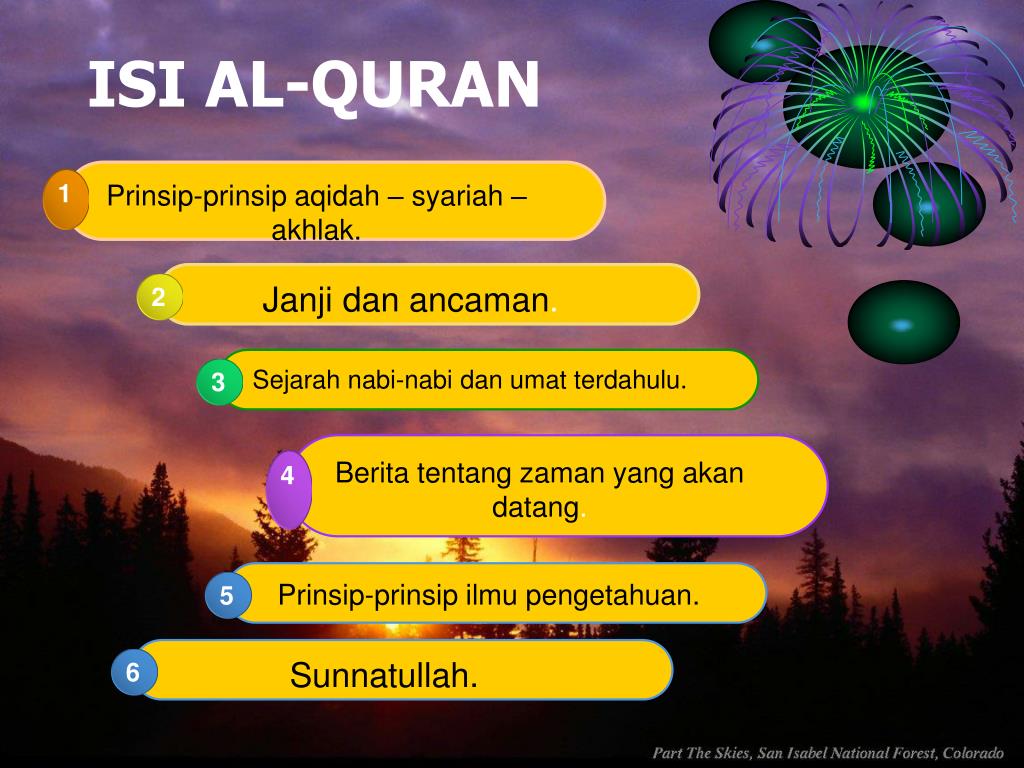 ISI AL-QURAN

1 Prinsip-prinsip aqidah – syariah – akhlak.

2 Janji dan ancaman.

3 Sejarah nabi-nabi dan umat terdahulu.

4 Berita tentang zaman yang akan datang.

5 Prinsip-prinsip ilmu pengetahuan.

6 Sunnatullah.

Part The Skies, San Isabel National Forest, Colorado